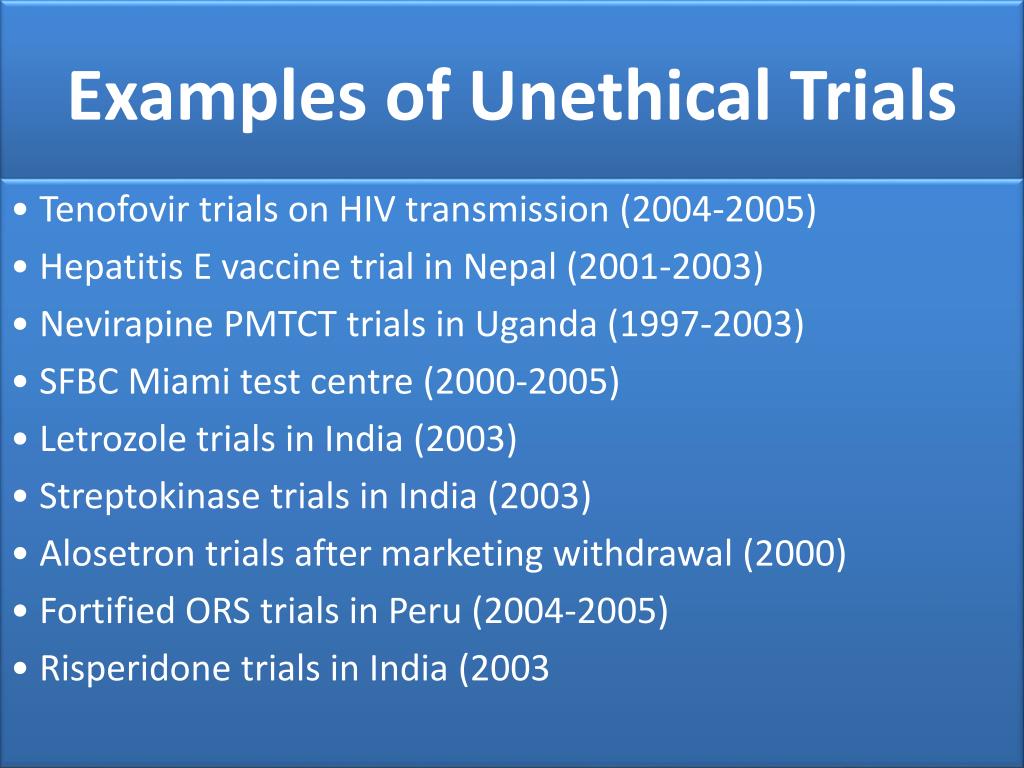 Examples of Unethical Trials

• Tenofovir trials on HIV transmission (2004-2005)
• Hepatitis E vaccine trial in Nepal (2001-2003)
• Nevirapine PMTCT trials in Uganda (1997-2003)
• SFBC Miami test centre (2000-2005)
• Letrozole trials in India (2003)
• Streptokinase trials in India (2003)
• Alosetron trials after marketing withdrawal (2000)
• Fortified ORS trials in Peru (2004-2005)
• Risperidone trials in India (2003